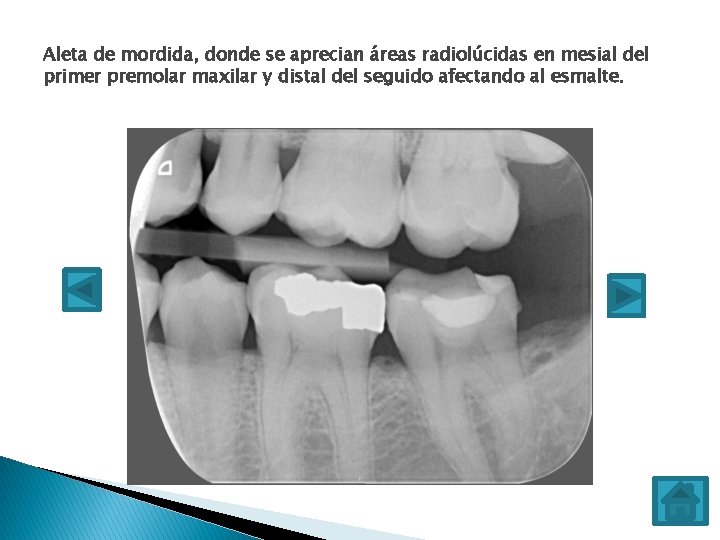 Aleta de mordida, donde se aprecian áreas radiolúcidas en mesial del primer premolar maxilar y distal del seguido afectando al esmalte.